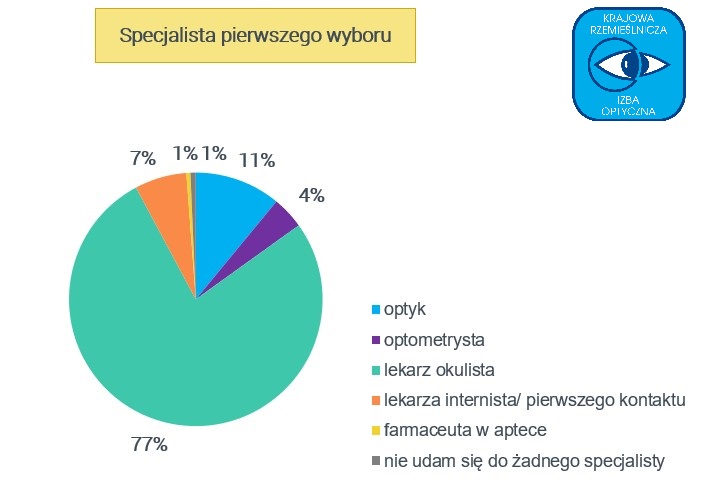 Specjalista pierwszego wyboru

KRAJOWA RZEMIEŚLNICZA IZBA OPTYCZNA

7%
1%
1%
11%
4%
77%

optyk
optometrysta
lekarz okulista
lekarza internista/ pierwszego kontaktu
farmaceuta w aptece
nie udam się do żadnego specjalisty